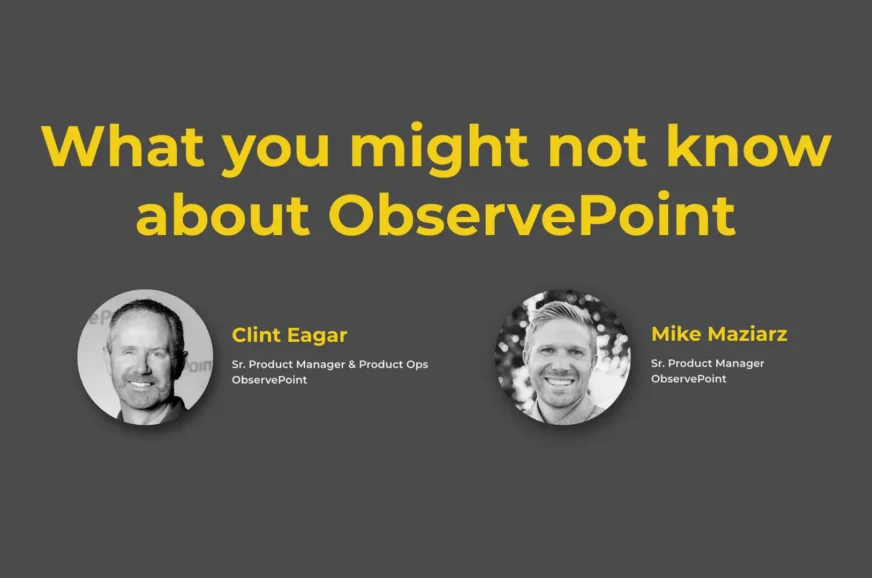 What you might not know about ObservePoint

Clint Eagar
Sr. Product Manager & Product Ops
ObservePoint

Mike Maziarz
Sr. Product Manager
ObservePoint